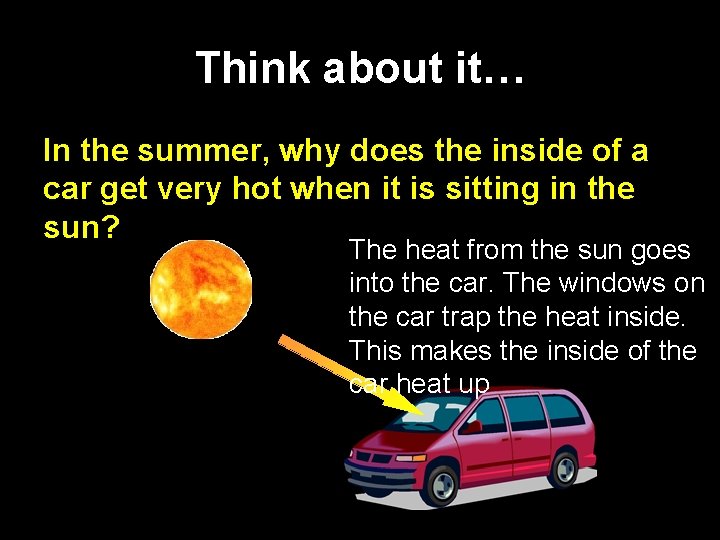 Think about it…

In the summer, why does the inside of a car get very hot when it is sitting in the sun?

The heat from the sun goes into the car. The windows on the car trap the heat inside. This makes the inside of the car heat up